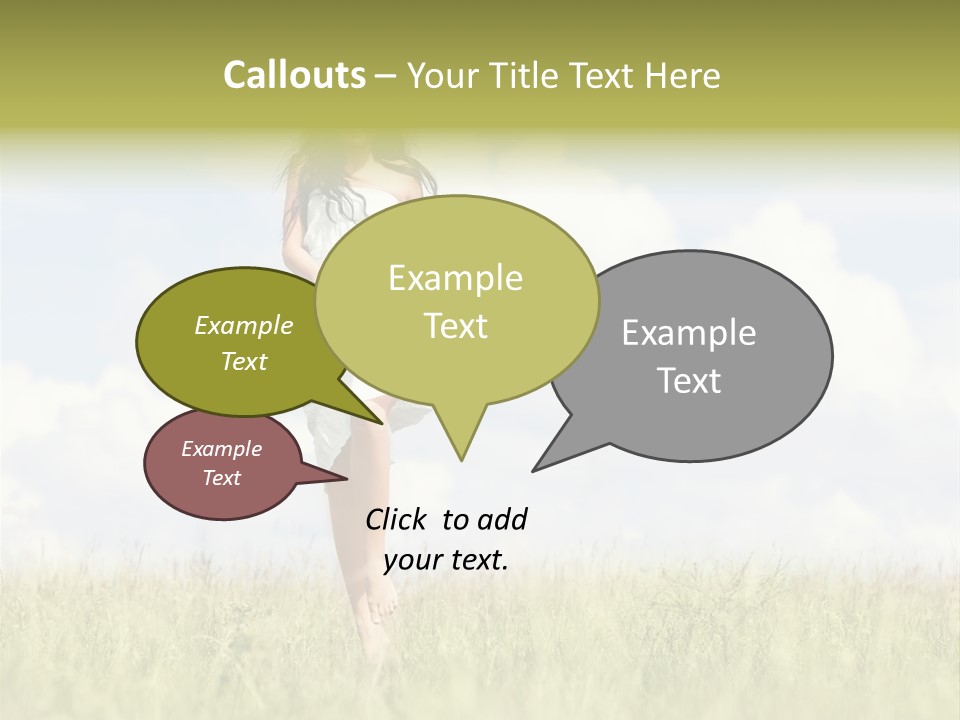 Callouts – Your Title Text Here

Example Text

Example Text

Example Text

Example Text

Click to add your text.